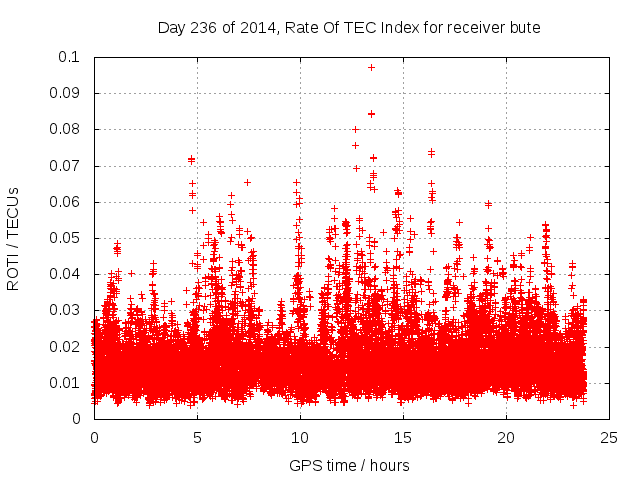 Day 236 of 2014, Rate Of TEC Index for receiver bute

ROTI / TECUs

0.1
0.09
0.08
0.07
0.06
0.05
0.04
0.03
0.02
0.01
0

0
5
10
15
20
25

GPS time / hours